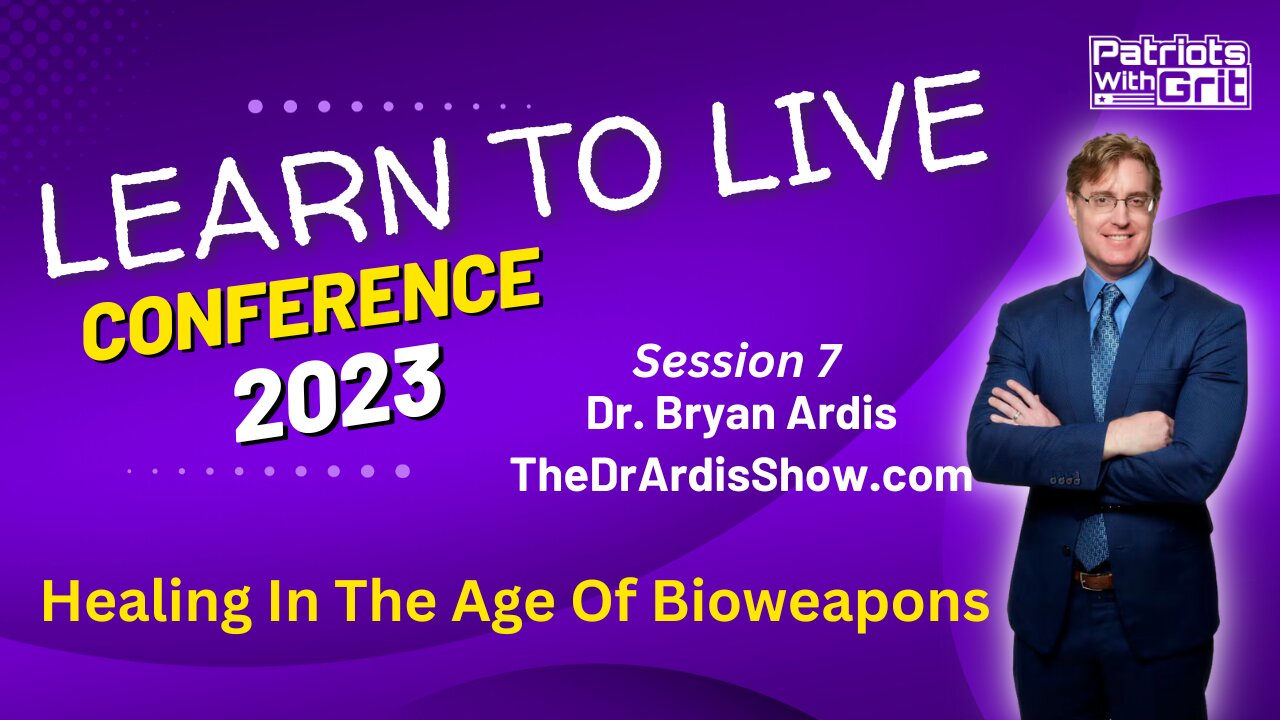 Patriots With Grit

LEARN TO LIVE
CONFERENCE
2023

Session 7
Dr. Bryan Ardis
TheDrArdisShow.com

Healing In The Age Of Bioweapons